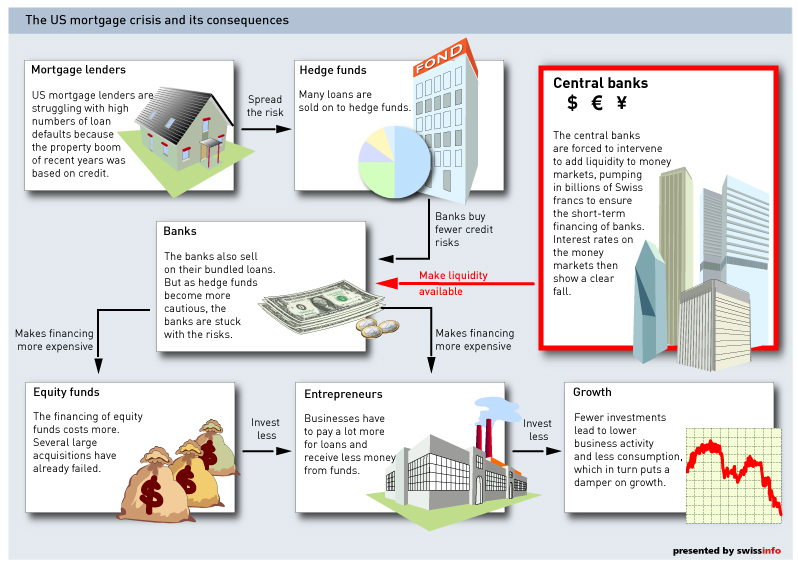 The US mortgage crisis and its consequences

Mortgage lenders

US mortgage lenders are struggling with high numbers of loan defaults because the property boom of recent years was based on credit.

Spread the risk

Hedge funds

Many loans are sold on to hedge funds.

FOND

Central banks

$ € ¥

The central banks are forced to intervene to add liquidity to money markets, pumping in billions of Swiss francs to ensure the short-term financing of banks. Interest rates on the money markets then show a clear fall.

Banks buy fewer credit risks

Banks

The banks also sell on their bundled loans. But as hedge funds become more cautious, the banks are stuck with the risks.

Make liquidity available

Makes financing more expensive

Makes financing more expensive

Equity funds

The financing of equity funds costs more. Several large acquisitions have already failed.

Invest less

Entrepreneurs

Businesses have to pay a lot more for loans and receive less money from funds.

Invest less

Growth

Fewer investments lead to lower business activity and less consumption, which in turn puts a damper on growth.

presented by swissinfo